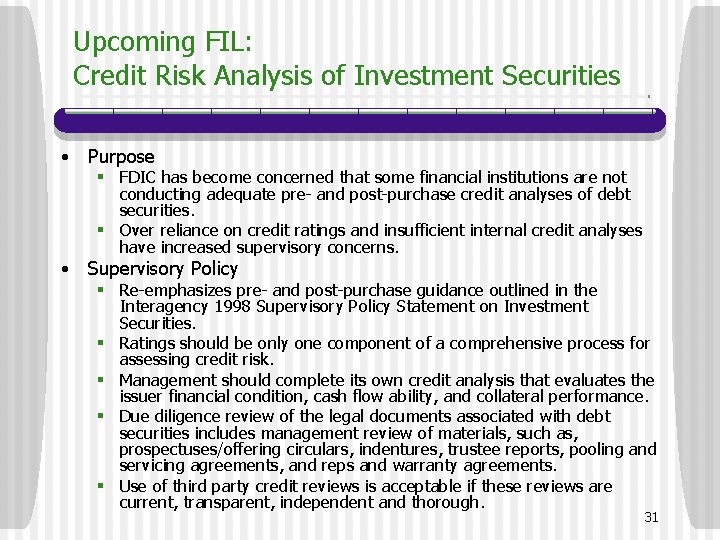 Upcoming FIL:
Credit Risk Analysis of Investment Securities

• Purpose
▪ FDIC has become concerned that some financial institutions are not conducting adequate pre- and post-purchase credit analyses of debt securities.
▪ Over reliance on credit ratings and insufficient internal credit analyses have increased supervisory concerns.
• Supervisory Policy
▪ Re-emphasizes pre- and post-purchase guidance outlined in the Interagency 1998 Supervisory Policy Statement on Investment Securities.
▪ Ratings should be only one component of a comprehensive process for assessing credit risk.
▪ Management should complete its own credit analysis that evaluates the issuer financial condition, cash flow ability, and collateral performance.
▪ Due diligence review of the legal documents associated with debt securities includes management review of materials, such as, prospectuses/offering circulars, indentures, trustee reports, pooling and servicing agreements, and reps and warranty agreements.
▪ Use of third party credit reviews is acceptable if these reviews are current, transparent, independent and thorough.

31